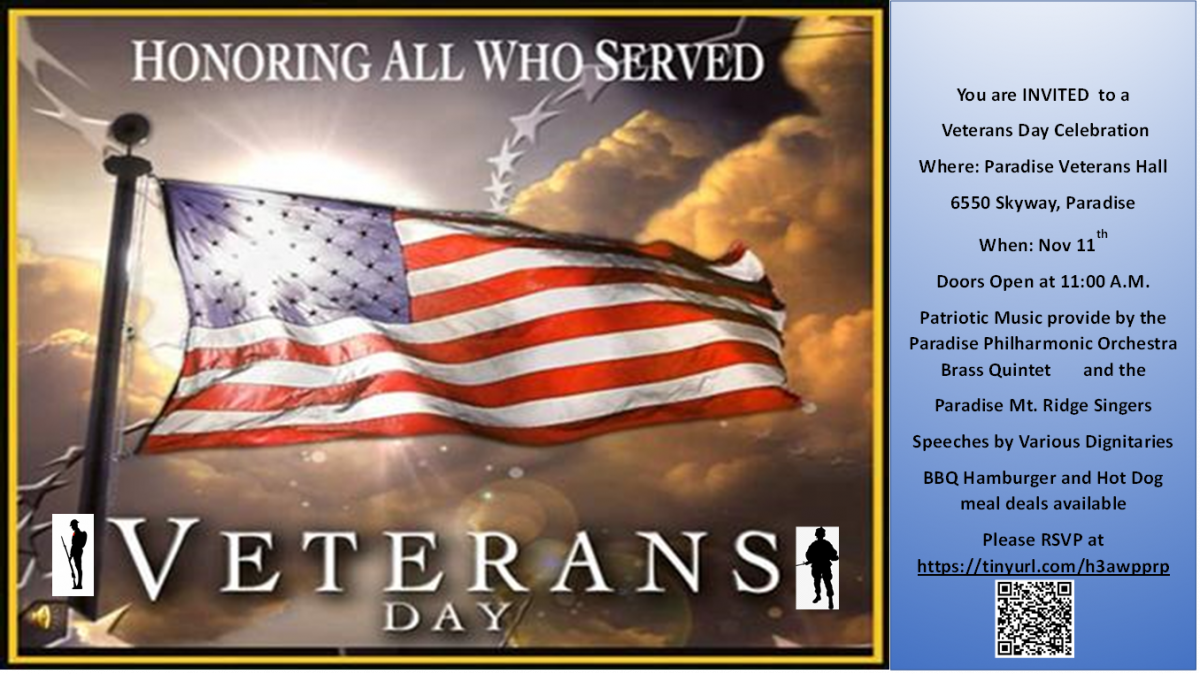 HONORING ALL WHO SERVED

VETERANS
DAY

You are INVITED to a

Veterans Day Celebration

Where: Paradise Veterans Hall

6550 Skyway, Paradise

When: Nov 11$^{th}$

Doors Open at 11:00 A.M.

Patriotic Music provide by the Paradise Philharmonic Orchestra Brass Quintet and the

Paradise Mt. Ridge Singers

Speeches by Various Dignitaries

BBQ Hamburger and Hot Dog meal deals available

Please RSVP at https://tinyurl.com/h3awpprp